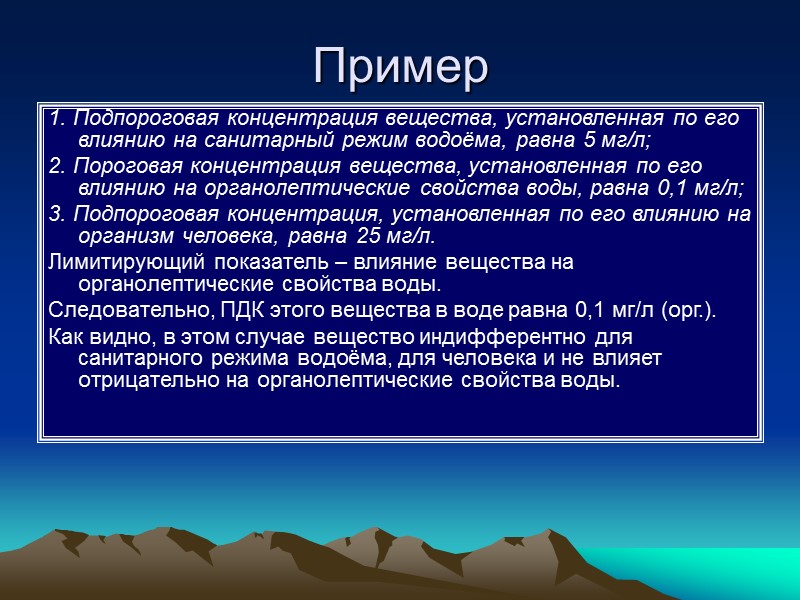 Пример

1. Подпороговая концентрация вещества, установленная по его влиянию на санитарный режим водоёма, равна 5 мг/л;

2. Пороговая концентрация вещества, установленная по его влиянию на органолептические свойства воды, равна 0,1 мг/л;

3. Подпороговая концентрация, установленная по его влиянию на организм человека, равна 25 мг/л.

Лимитирующий показатель – влияние вещества на органолептические свойства воды.

Следовательно, ПДК этого вещества в воде равна 0,1 мг/л (орг.).

Как видно, в этом случае вещество индифферентно для санитарного режима водоёма, для человека и не влияет отрицательно на органолептические свойства воды.